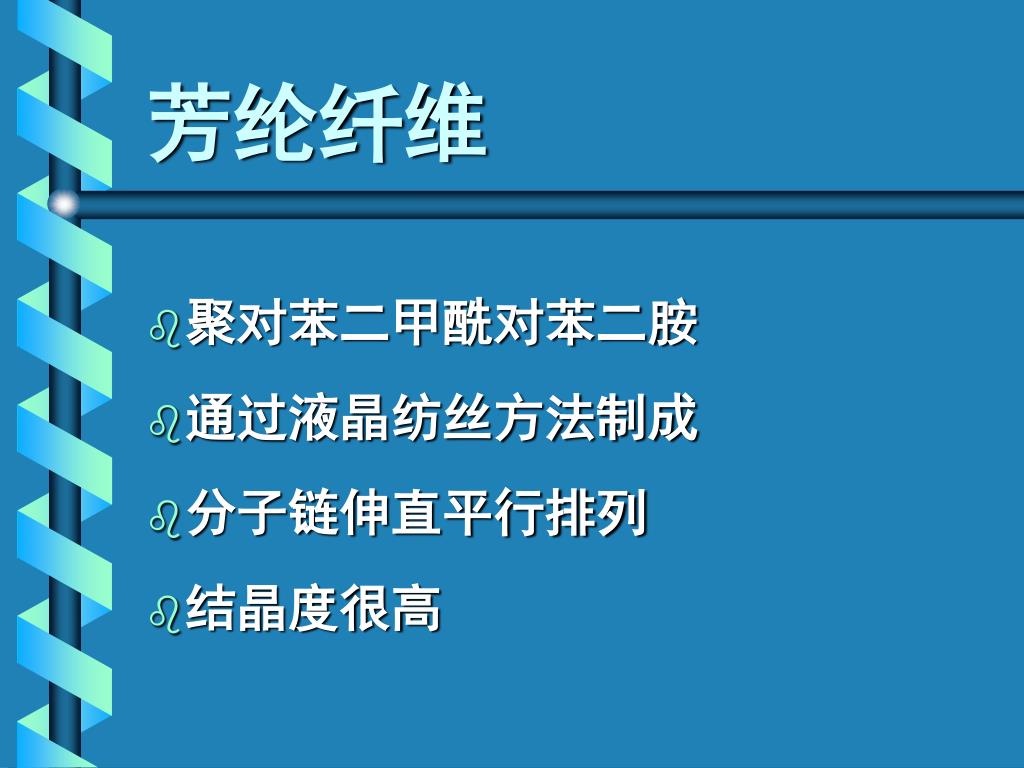 芳纶纤维

聚对苯二甲酰对苯二胺

通过液晶纺丝方法制成

分子链伸直平行排列

结晶度很高